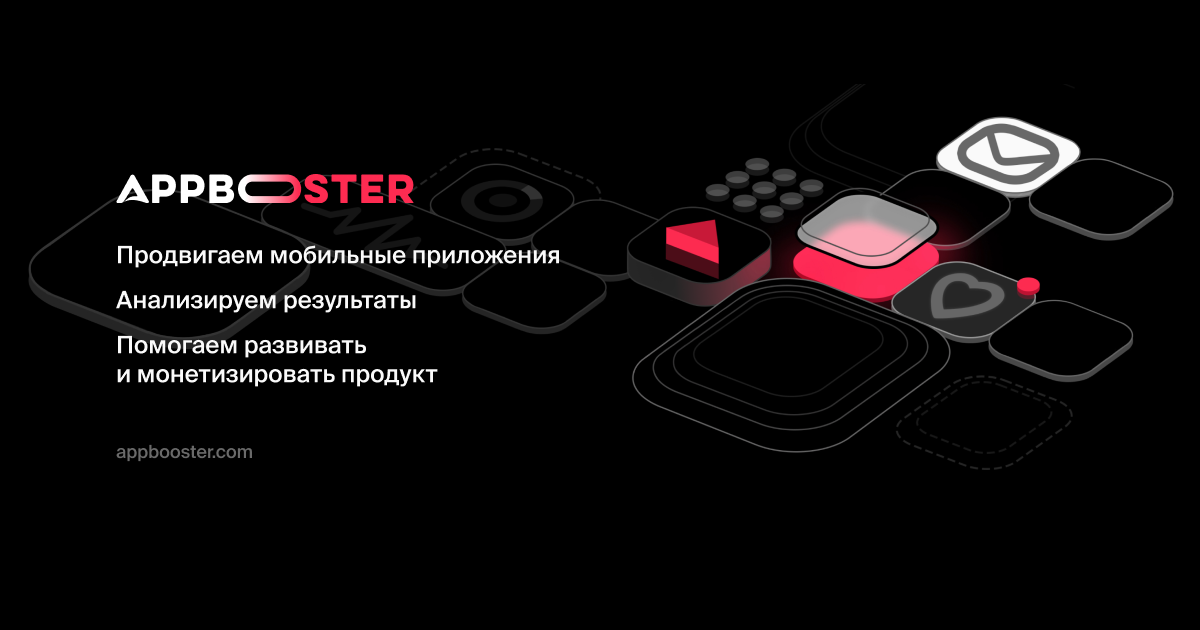 APPBOOSTER

Продвигаем мобильные приложения

Анализируем результаты

Помогаем развивать и монетизировать продукт

appbooster.com